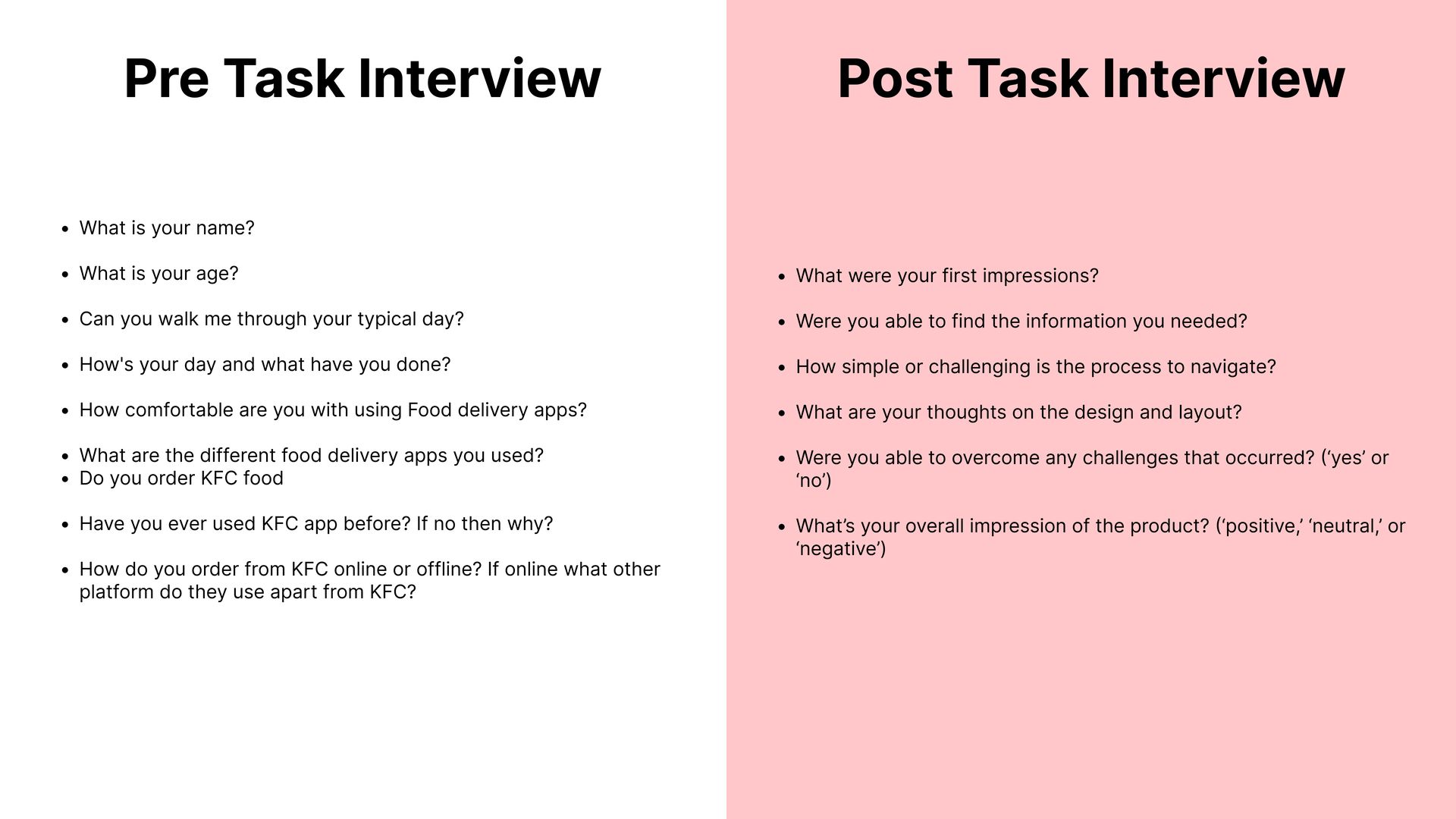 Pre Task Interview

- What is your name?
- What is your age?
- Can you walk me through your typical day?
- How's your day and what have you done?
- How comfortable are you with using Food delivery apps?
- What are the different food delivery apps you used?
- Do you order KFC food
- Have you ever used KFC app before? If no then why?
- How do you order from KFC online or offline? If online what other platform do they use apart from KFC?

Post Task Interview

- What were your first impressions?
- Were you able to find the information you needed?
- How simple or challenging is the process to navigate?
- What are your thoughts on the design and layout?
- Were you able to overcome any challenges that occurred? (‘yes’ or ‘no’)
- What’s your overall impression of the product? (‘positive,’ ‘neutral,’ or ‘negative’)